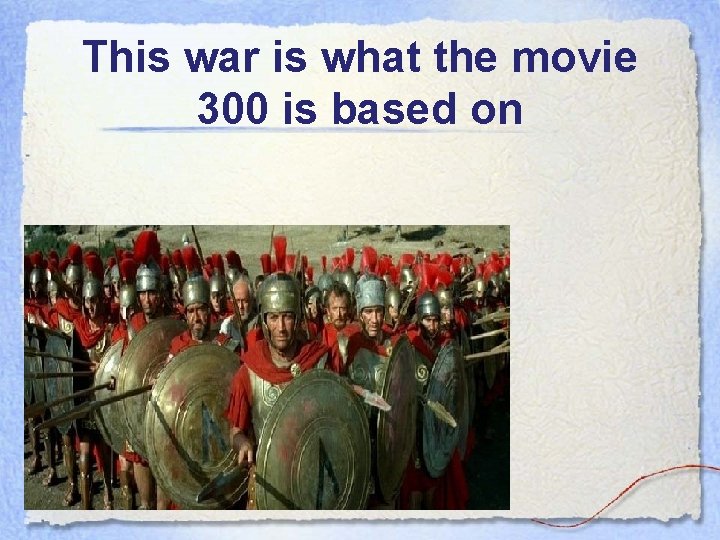 This war is what the movie 300 is based on